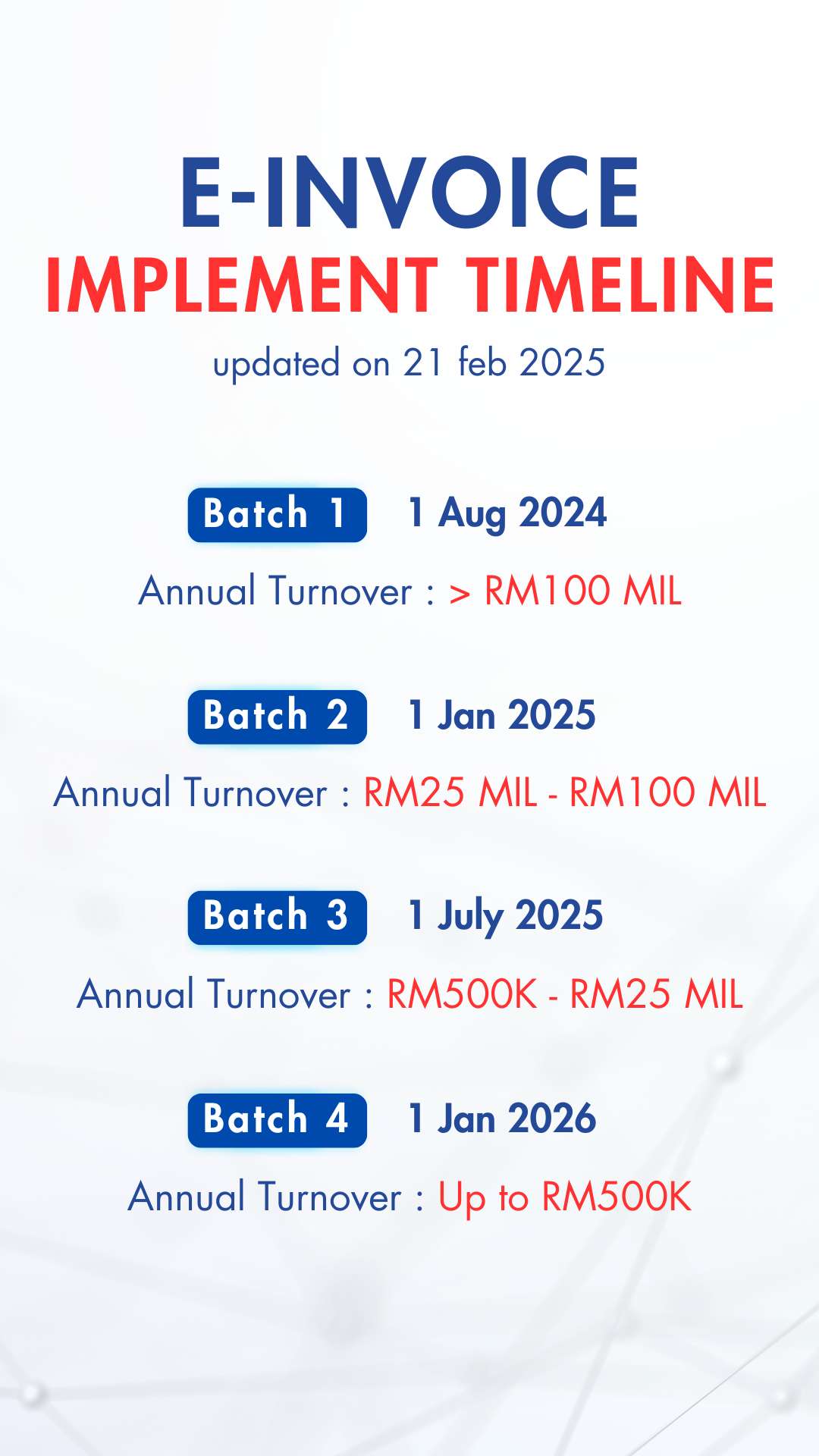 E-INVOICE
IMPLEMENT TIMELINE
updated on 21 feb 2025

Batch 1 1 Aug 2024
Annual Turnover : > RM100 MIL

Batch 2 1 Jan 2025
Annual Turnover : RM25 MIL - RM100 MIL

Batch 3 1 July 2025
Annual Turnover : RM500K - RM25 MIL

Batch 4 1 Jan 2026
Annual Turnover : Up to RM500K